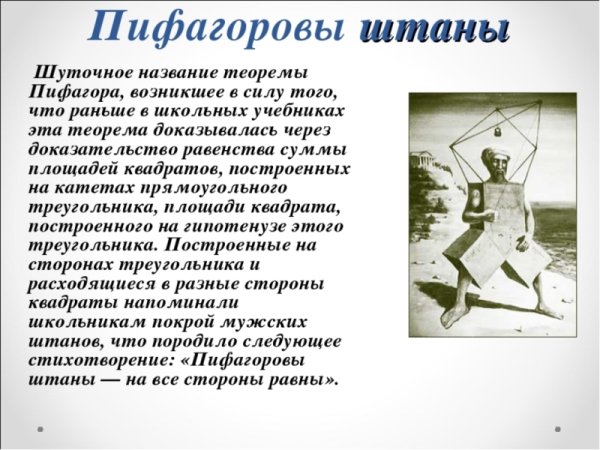 Пифагоровы штаны

Шуточное название теоремы Пифагора, возникшее в силу того, что раньше в школьных учебниках эта теорема доказывалась через доказательство равенства суммы площадей квадратов, построенных на катетах прямоугольного треугольника, площади квадрата, построенного на гипотенузе этого треугольника. Построенные на сторонах треугольника и расходящиеся в разные стороны квадраты напоминали школьникам покрой мужских штанов, что породило следующее стихотворение: «Пифагоровы штаны — на все стороны равны».